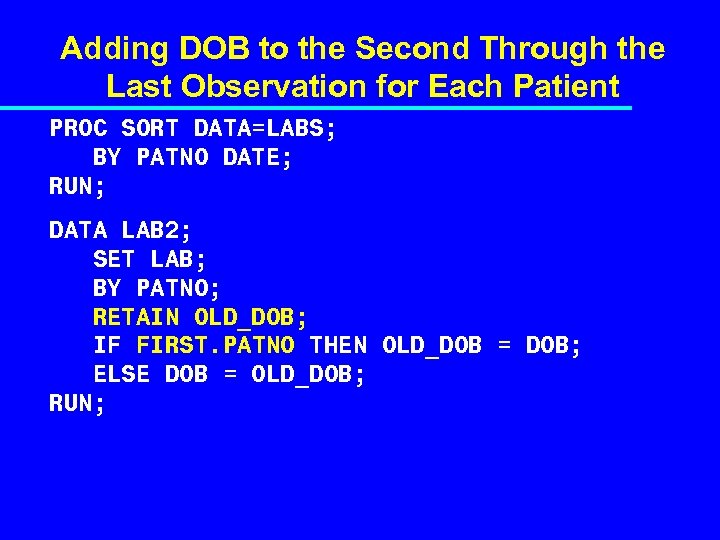 Adding DOB to the Second Through the Last Observation for Each Patient

PROC SORT DATA=LABS;
   BY PATNO DATE;
RUN;

DATA LAB2;
   SET LAB;
   BY PATNO;
   RETAIN OLD_DOB;
   IF FIRST.PATNO THEN OLD_DOB = DOB;
   ELSE DOB = OLD_DOB;
RUN;